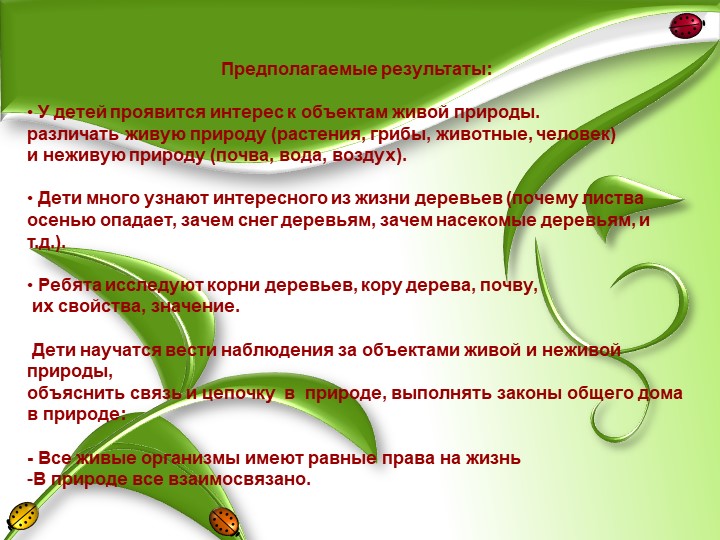 Предполагаемые результаты:

• У детей проявится интерес к объектам живой природы.
различать живую природу (растения, грибы, животные, человек)
и неживую природу (почва, вода, воздух).

• Дети много узнают интересного из жизни деревьев (почему листва осенью опадает, зачем снег деревьям, зачем насекомые деревьям, и т.д.).

• Ребята исследуют корни деревьев, кору дерева, почву,
их свойства, значение.

Дети научатся вести наблюдения за объектами живой и неживой природы,
объяснить связь и цепочку в природе, выполнять законы общего дома в природе:

- Все живые организмы имеют равные права на жизнь
-В природе все взаимосвязано.